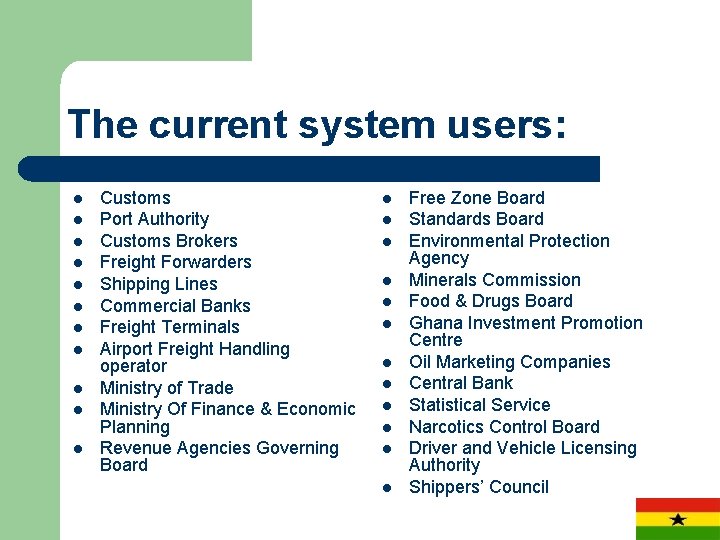 The current system users:

- Customs
- Port Authority
- Customs Brokers
- Freight Forwarders
- Shipping Lines
- Commercial Banks
- Freight Terminals
- Airport Freight Handling operator
- Ministry of Trade
- Ministry Of Finance & Economic Planning
- Revenue Agencies Governing Board

- Free Zone Board
- Standards Board
- Environmental Protection Agency
- Minerals Commission
- Food & Drugs Board
- Ghana Investment Promotion Centre
- Oil Marketing Companies
- Central Bank
- Statistical Service
- Narcotics Control Board
- Driver and Vehicle Licensing Authority
- Shippers' Council